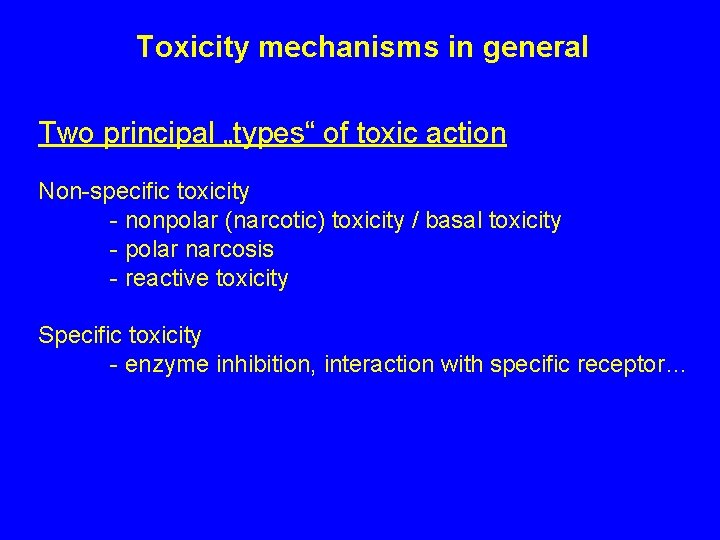 Toxicity mechanisms in general

Two principal „types“ of toxic action

Non-specific toxicity
- nonpolar (narcotic) toxicity / basal toxicity
- polar narcosis
- reactive toxicity

Specific toxicity
- enzyme inhibition, interaction with specific receptor…